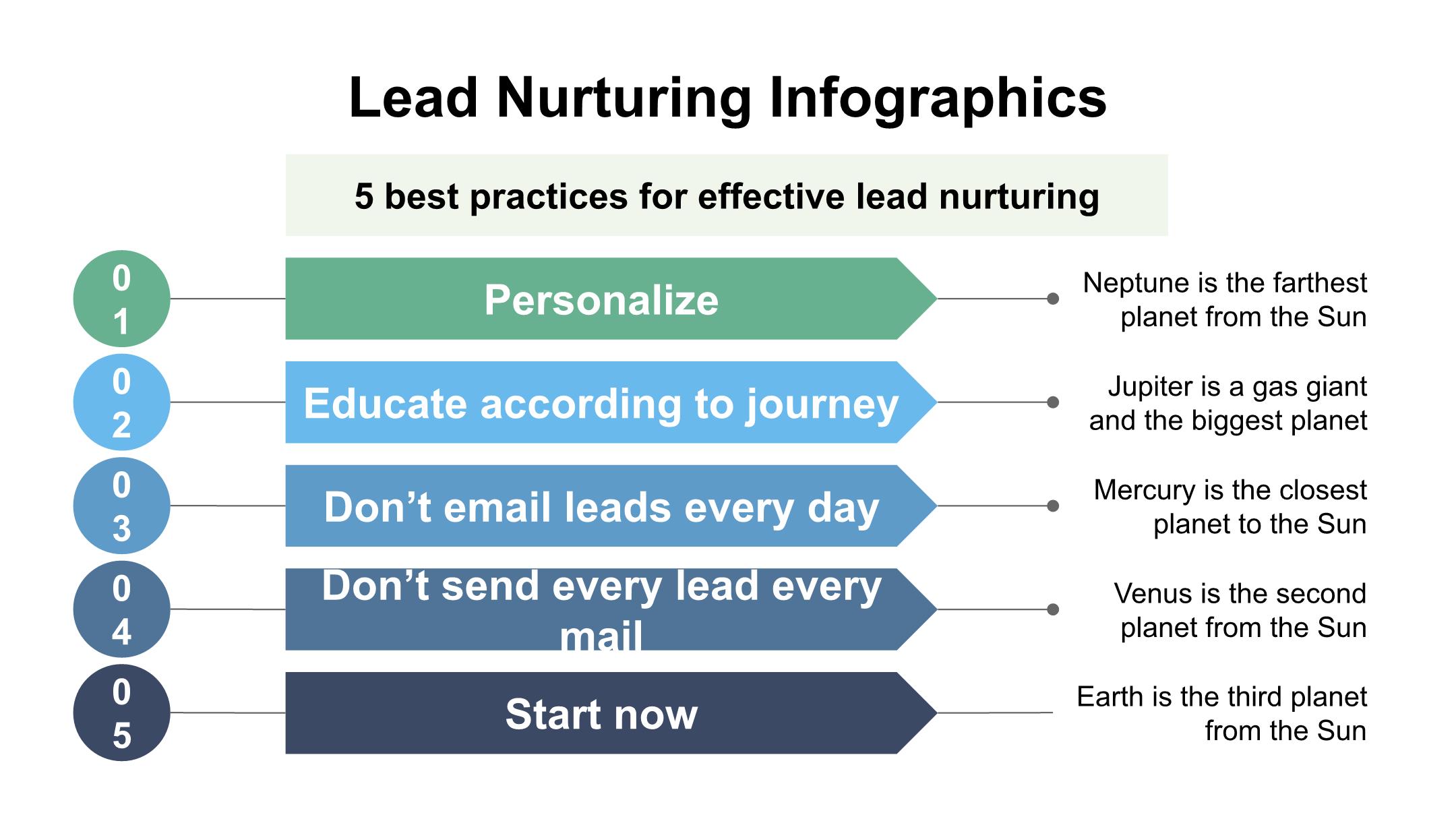 Lead Nurturing Infographics

5 best practices for effective lead nurturing

01

Personalize

Neptune is the farthest planet from the Sun

02

Educate according to journey

Jupiter is a gas giant and the biggest planet

03

Don’t email leads every day

Mercury is the closest planet to the Sun

04

Don’t send every lead every mail

Venus is the second planet from the Sun

05

Start now

Earth is the third planet from the Sun